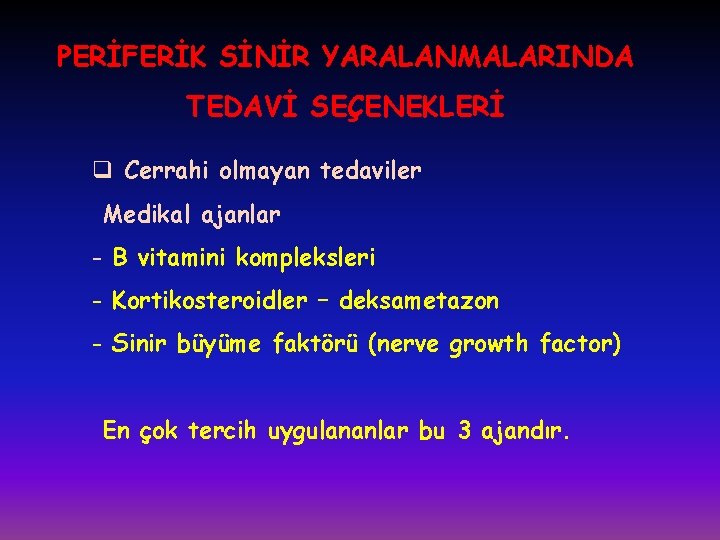 PERİFERİK SİNİR YARALANMALARINDA TEDAVİ SEÇENEKLERİ

❑ Cerrahi olmayan tedaviler

Medikal ajanlar

- B vitamini kompleksleri

- Kortikosteroidler – deksametazon

- Sinir büyüme faktörü (nerve growth factor)

En çok tercih uygulananlar bu 3 ajandır.